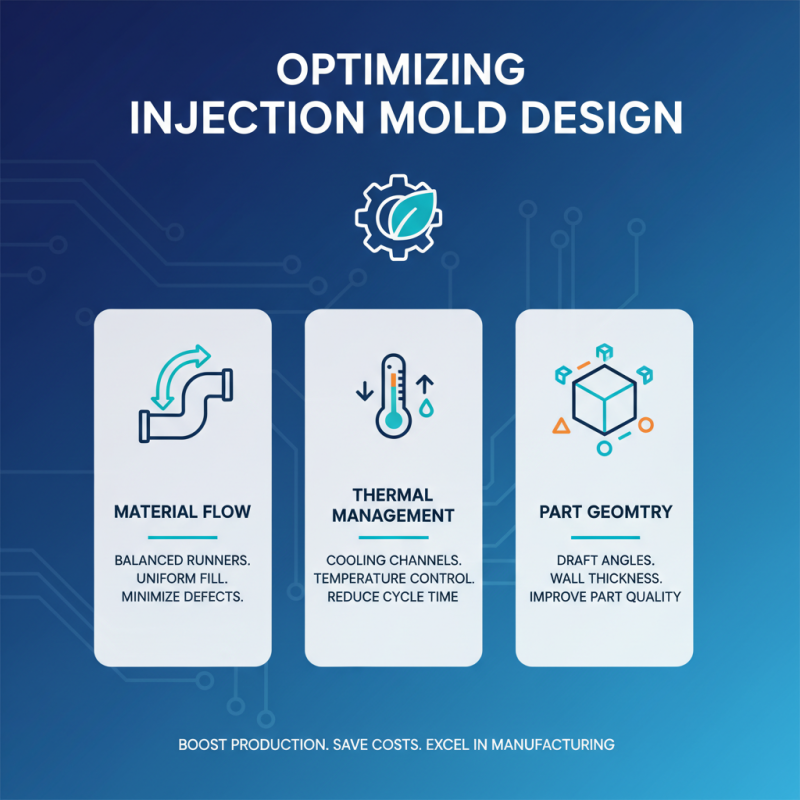 OPTIMIZING
INJECTION MOLD DESIGN

MATERIAL FLOW

BALANCED RUNNERS.
UNIFORM FILL.
MINIMIZE DEFECTS.

THERMAL MANAGEMENT

COOLING CHANNELS.
TEMPERATURE CONTROL.
REDUCE CYCLE TIME

PART GEOMTRY

DRAFT ANGLES.
WALL THICKNESS.
IMPROVE PART QUALITY

BOOST PRODUCTION. SAVE COSTS. EXCEL IN MANUFACTURING